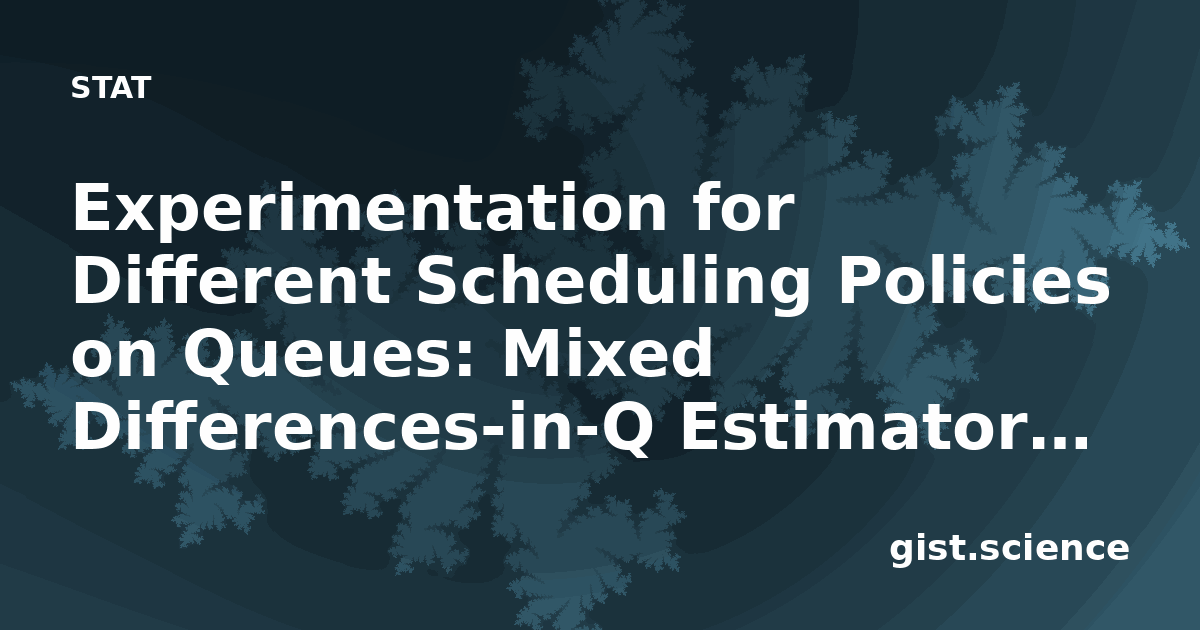 STAT

Experimentation for Different Scheduling Policies on Queues: Mixed Differences-in-Q Estimator…

gist.science